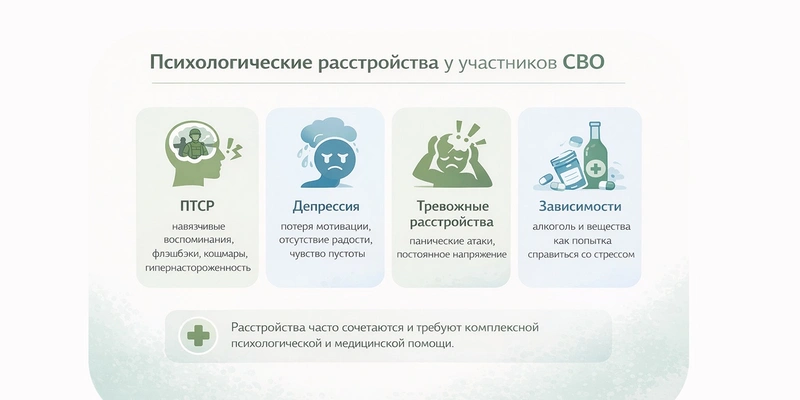 Психологические расстройства у участников СВО

ПТСР
навязчивые воспоминания, флэшбэки, кошмары, гипернастороженность

Депрессия
потеря мотивации, отсутствие радости, чувство пустоты

Тревожные расстройства
панические атаки, постоянное напряжение

Зависимости
алкоголь и вещества как попытка справиться со стрессом

Расстройства часто сочетаются и требуют комплексной психологической и медицинской помощи.